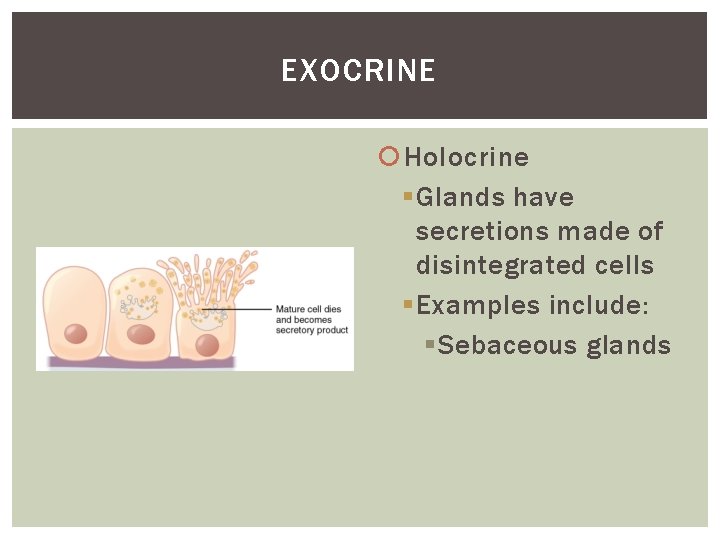 EXOCRINE

Mature cell dies and becomes secretory product

Holocrine
Glands have secretions made of disintegrated cells
Examples include:
Sebaceous glands